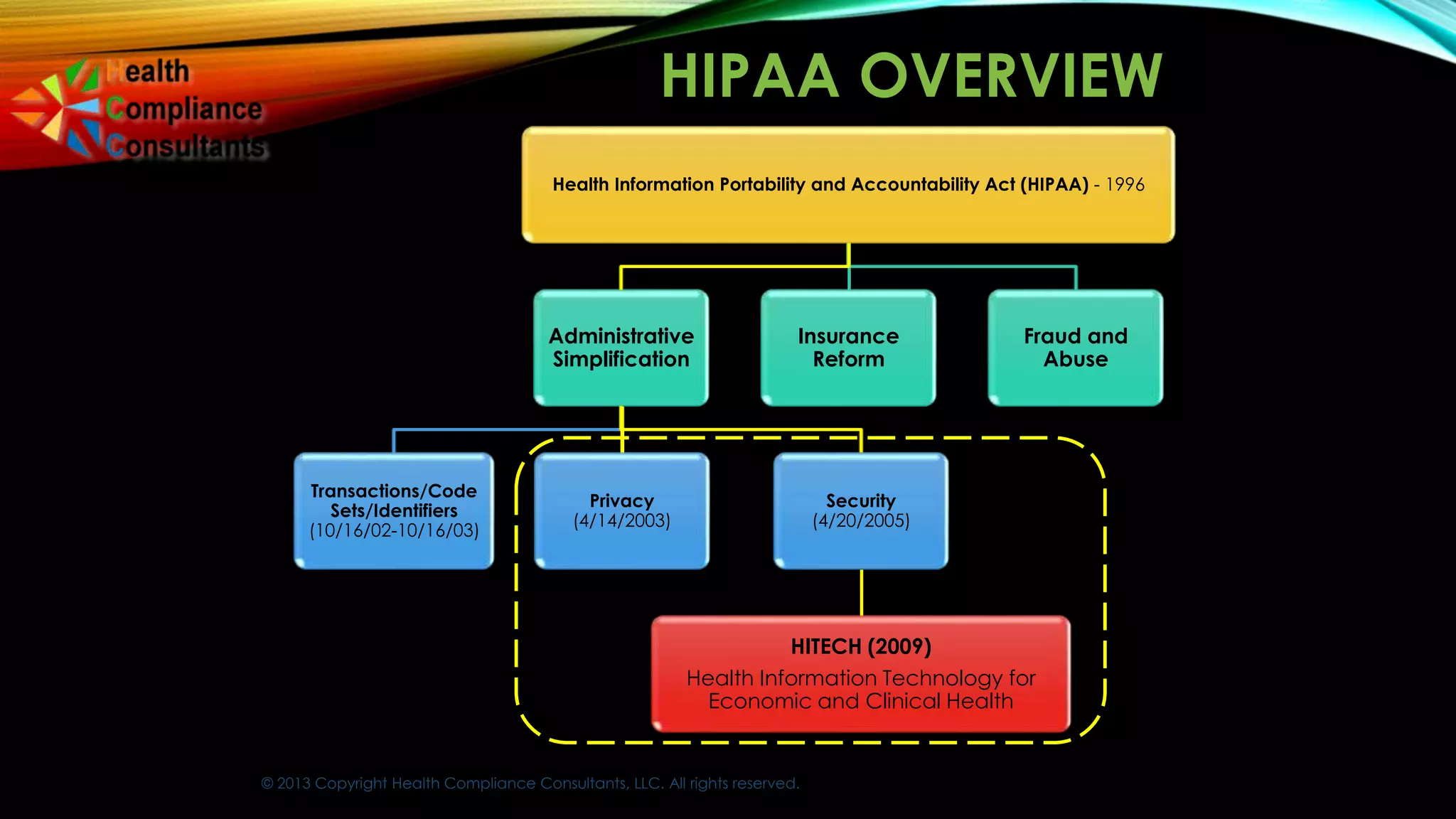 Health
Compliance
Consultants

HIPAA OVERVIEW

Health Information Portability and Accountability Act (HIPAA) - 1996

Administrative Simplification

Insurance Reform

Fraud and Abuse

Transactions/Code Sets/Identifiers (10/16/02-10/16/03)

Privacy (4/14/2003)

Security (4/20/2005)

HITECH (2009)
Health Information Technology for Economic and Clinical Health

© 2013 Copyright Health Compliance Consultants, LLC. All rights reserved.